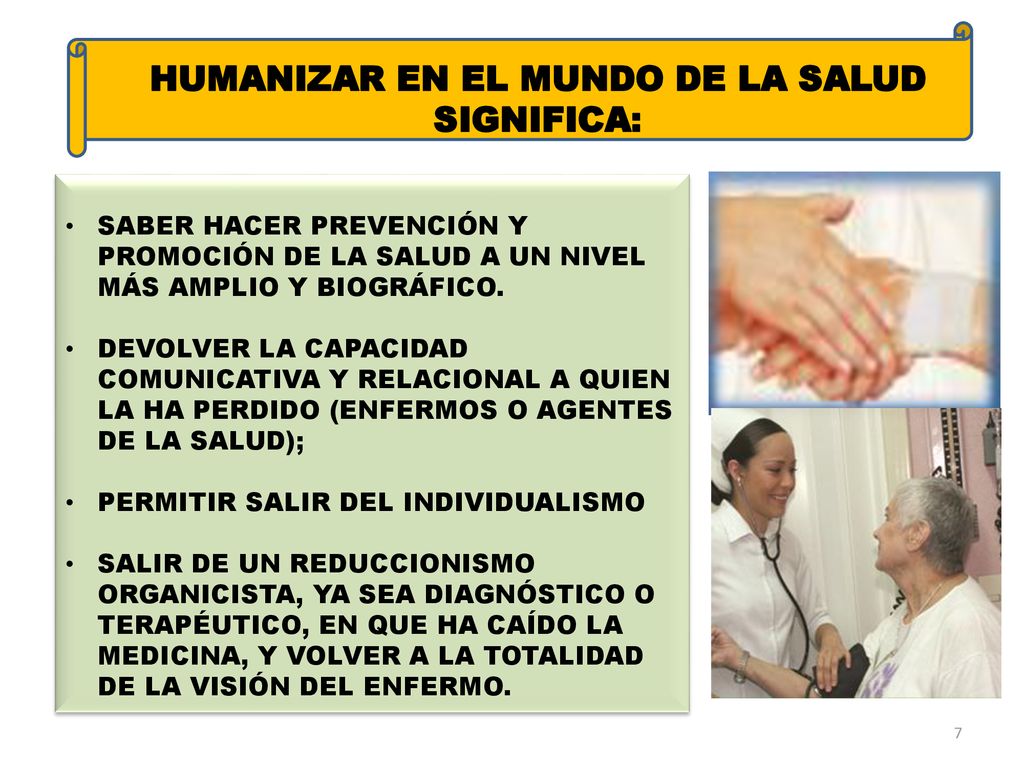 HUMANIZAR EN EL MUNDO DE LA SALUD SIGNIFICA:

• SABER HACER PREVENCIÓN Y PROMOCIÓN DE LA SALUD A UN NIVEL MÁS AMPLIO Y BIOGRÁFICO.

• DEVOLVER LA CAPACIDAD COMUNICATIVA Y RELACIONAL A QUIEN LA HA PERDIDO (ENFERMOS O AGENTES DE LA SALUD);

• PERMITIR SALIR DEL INDIVIDUALISMO

• SALIR DE UN REDUCCIONISMO ORGANICISTA, YA SEA DIAGNÓSTICO O TERAPÉUTICO, EN QUE HA CAÍDO LA MEDICINA, Y VOLVER A LA TOTALIDAD DE LA VISIÓN DEL ENFERMO.

7